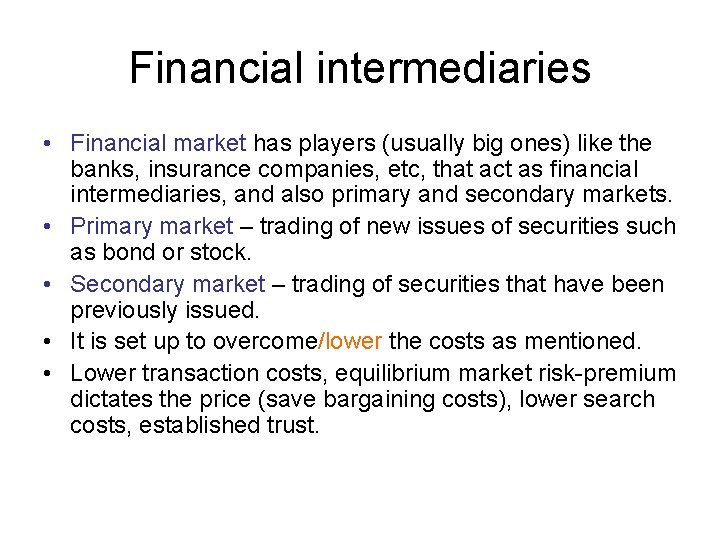 Financial intermediaries

• Financial market has players (usually big ones) like the banks, insurance companies, etc, that act as financial intermediaries, and also primary and secondary markets.
• Primary market – trading of new issues of securities such as bond or stock.
• Secondary market – trading of securities that have been previously issued.
• It is set up to overcome/lower the costs as mentioned.
• Lower transaction costs, equilibrium market risk-premium dictates the price (save bargaining costs), lower search costs, established trust.